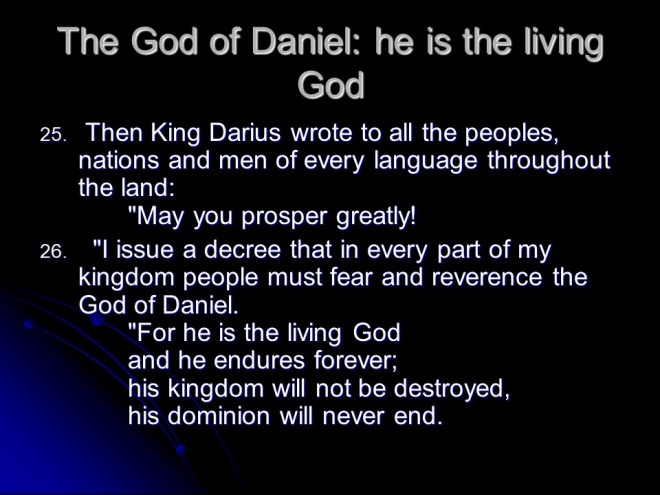 The God of Daniel: he is the living God

25. Then King Darius wrote to all the peoples, nations and men of every language throughout the land:
"May you prosper greatly!

26. "I issue a decree that in every part of my kingdom people must fear and reverence the God of Daniel.
"For he is the living God
and he endures forever;
his kingdom will not be destroyed,
his dominion will never end.